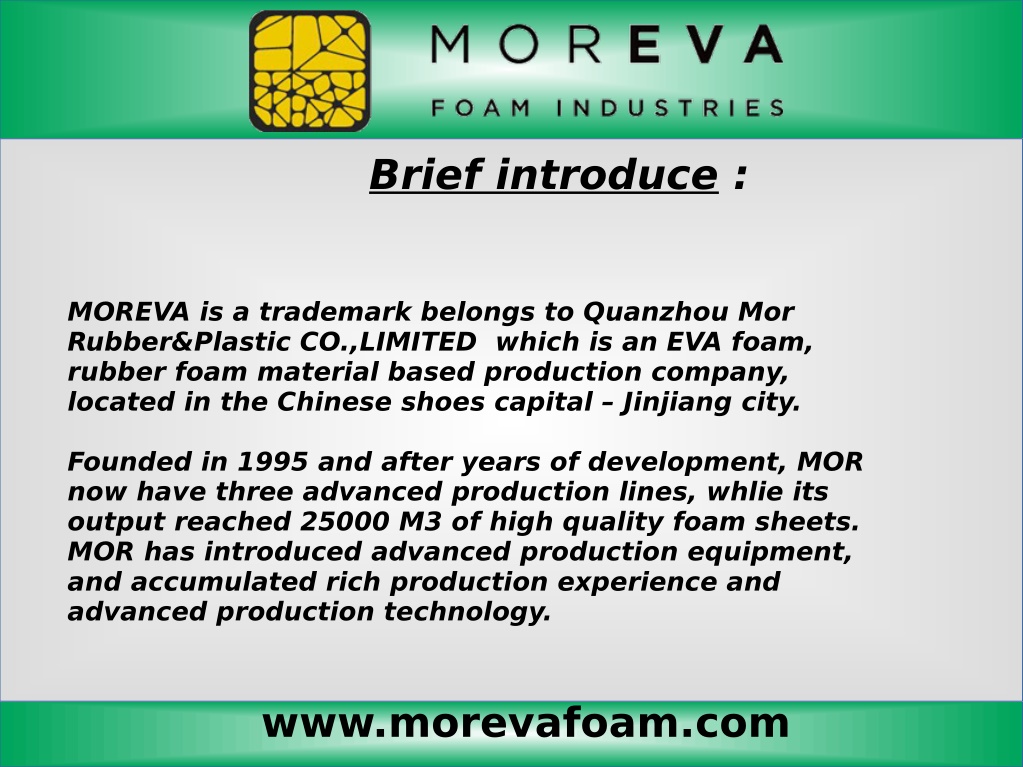 MOREVA

FOAM INDUSTRIES

Brief introduce :

MOREVA is a trademark belongs to Quanzhou Mor Rubber&Plastic CO.,LIMITED which is an EVA foam, rubber foam material based production company, located in the Chinese shoes capital – Jinjiang city.

Founded in 1995 and after years of development, MOR now have three advanced production lines, whlie its output reached 25000 M3 of high quality foam sheets. MOR has introduced advanced production equipment, and accumulated rich production experience and advanced production technology.

www.morevafoam.com